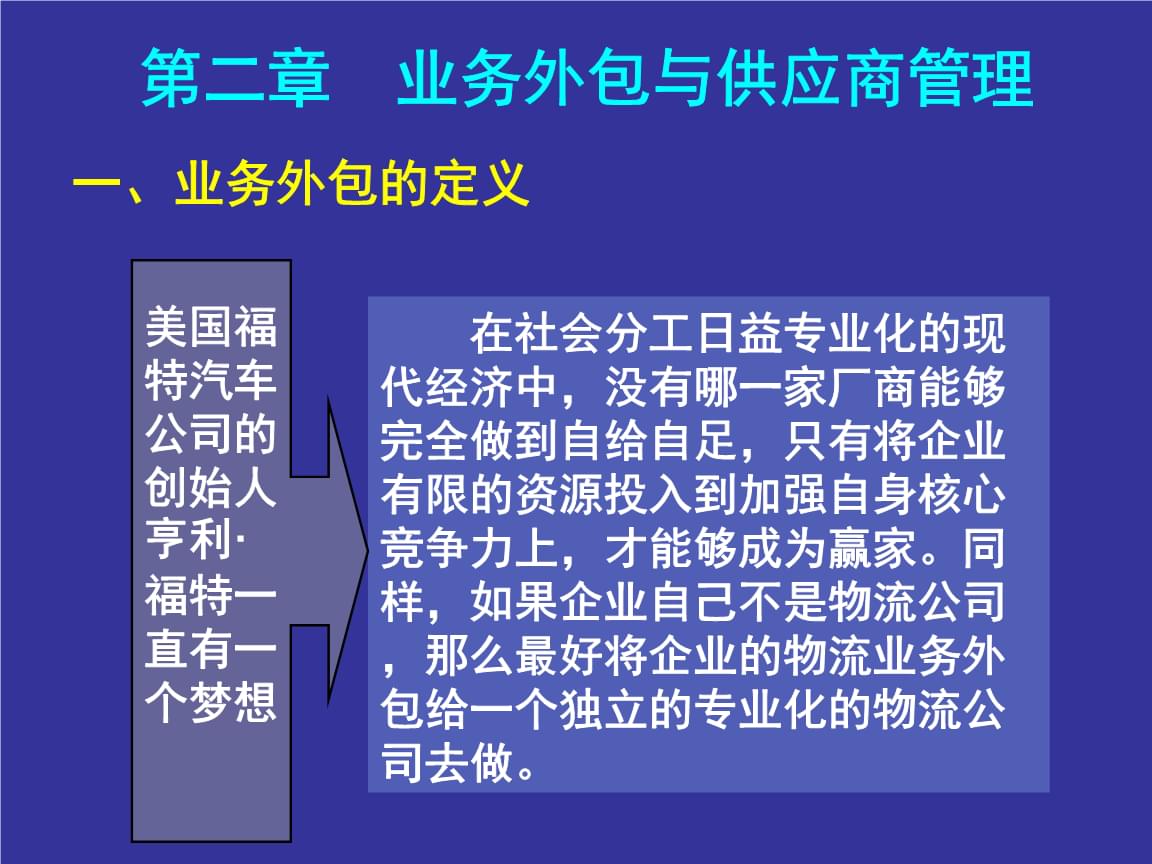 第二章　业务外包与供应商管理

一、业务外包的定义

美国福特汽车公司的创始人亨利·福特一直有一个梦想

在社会分工日益专业化的现代经济中，没有哪一家厂商能够完全做到自给自足，只有将企业有限的资源投入到加强自身核心竞争力上，才能够成为赢家。同样，如果企业自己不是物流公司，那么最好将企业的物流业务外包给一个独立的专业化的物流公司去做。